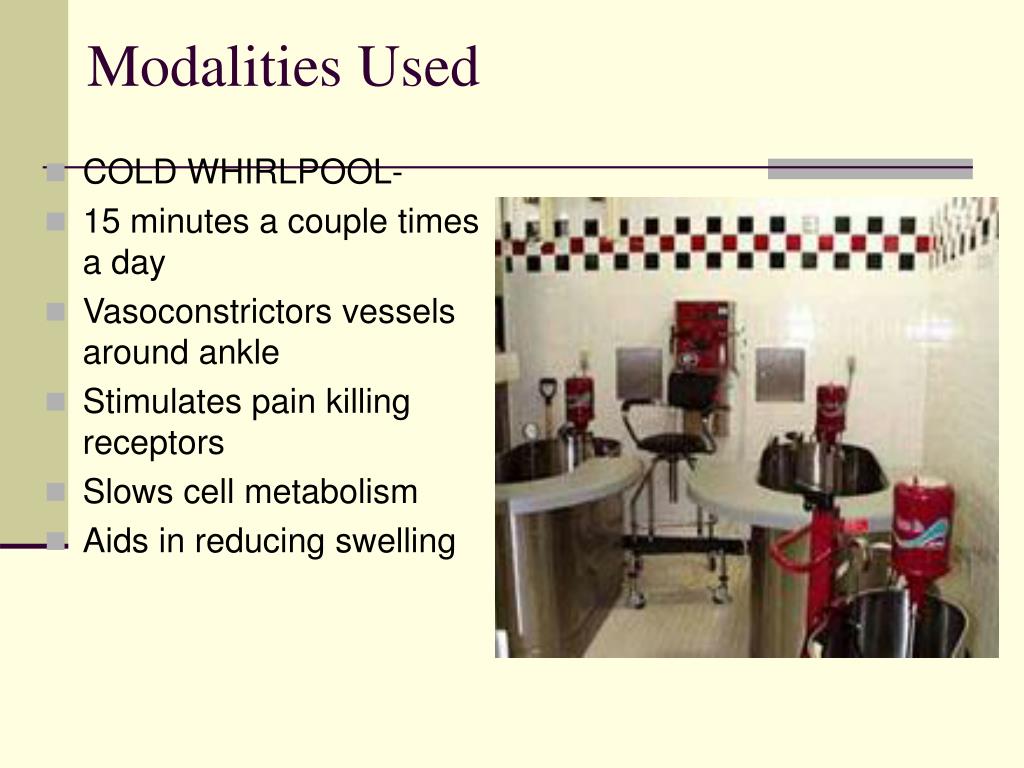 Modalities Used

- COLD WHIRLPOOL-
- 15 minutes a couple times a day
- Vasoconstrictors vessels around ankle
- Stimulates pain killing receptors
- Slows cell metabolism
- Aids in reducing swelling